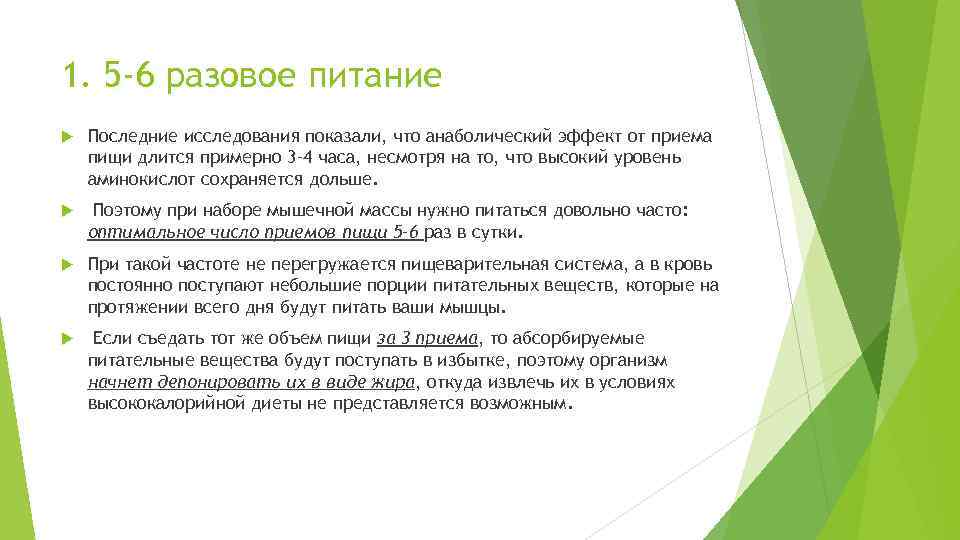 1. 5-6 разовое питание

Последние исследования показали, что анаболический эффект от приема пищи длится примерно 3-4 часа, несмотря на то, что высокий уровень аминокислот сохраняется дольше.

Поэтому при наборе мышечной массы нужно питаться довольно часто: оптимальное число приемов пищи 5-6 раз в сутки.

При такой частоте не перегружается пищеварительная система, а в кровь постоянно поступают небольшие порции питательных веществ, которые на протяжении всего дня будут питать ваши мышцы.

Если съедать тот же объем пищи за 3 приема, то абсорбируемые питательные вещества будут поступать в избытке, поэтому организм начнет депонировать их в виде жира, откуда извлечь их в условиях высококалорийной диеты не представляется возможным.